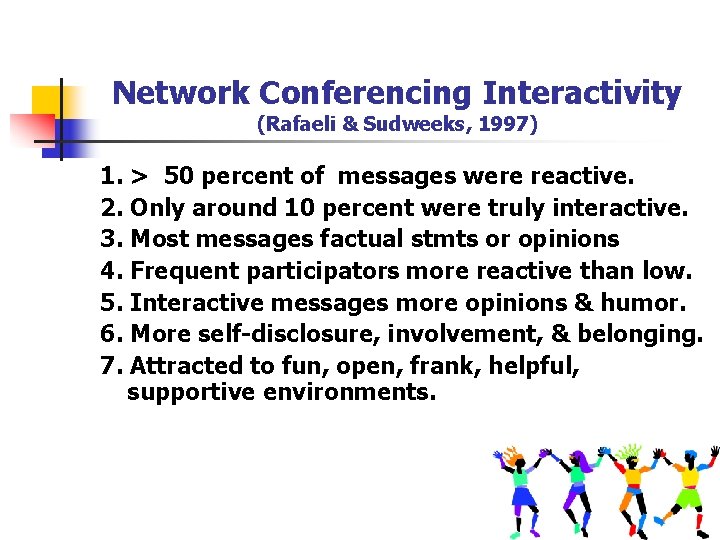 Network Conferencing Interactivity
(Rafaeli & Sudweeks, 1997)

1. > 50 percent of messages were reactive.
2. Only around 10 percent were truly interactive.
3. Most messages factual stmts or opinions
4. Frequent participators more reactive than low.
5. Interactive messages more opinions & humor.
6. More self-disclosure, involvement, & belonging.
7. Attracted to fun, open, frank, helpful, supportive environments.